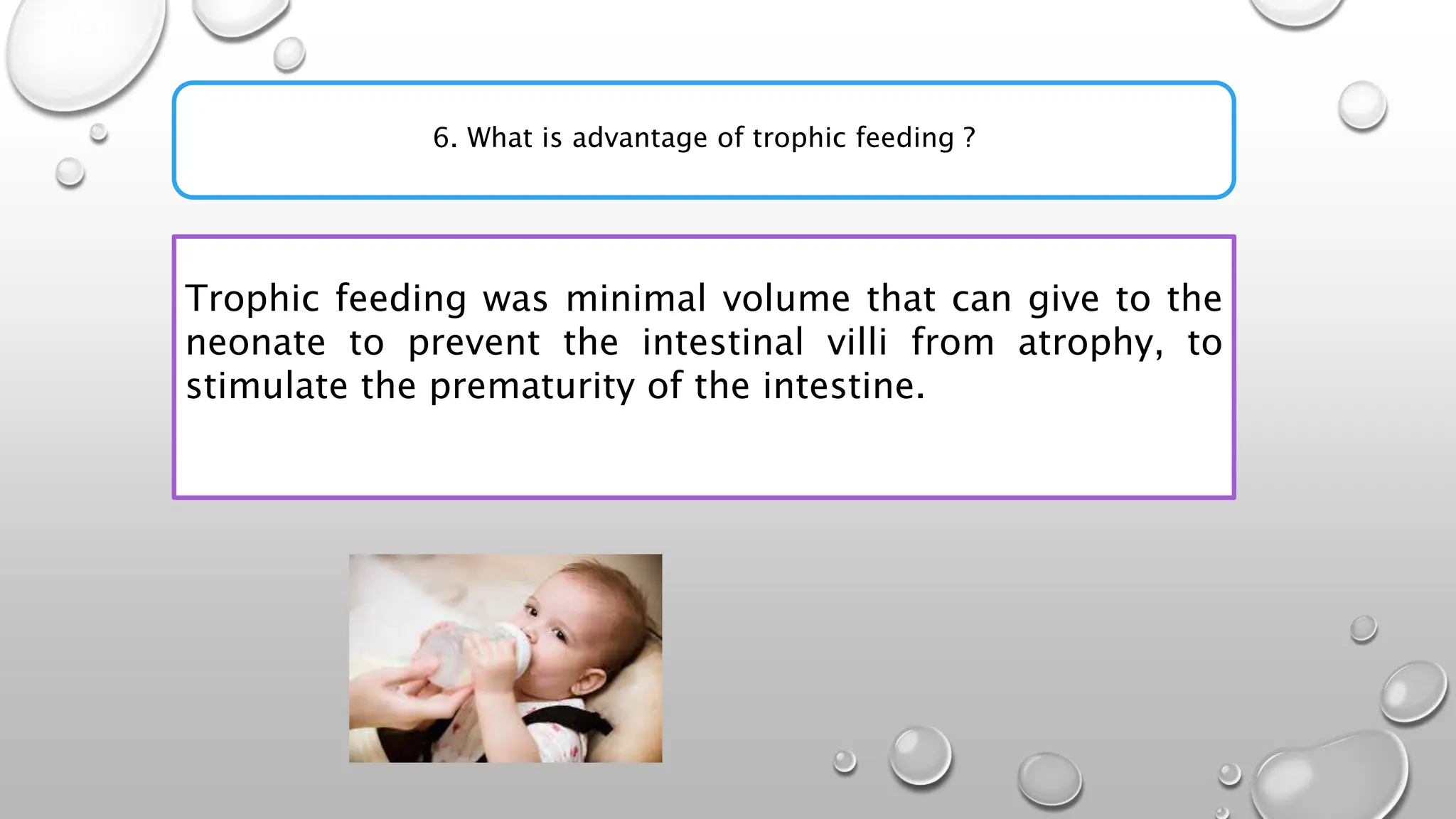 6. What is advantage of trophic feeding ?

Trophic feeding was minimal volume that can give to the neonate to prevent the intestinal villi from atrophy, to stimulate the prematurity of the intestine.